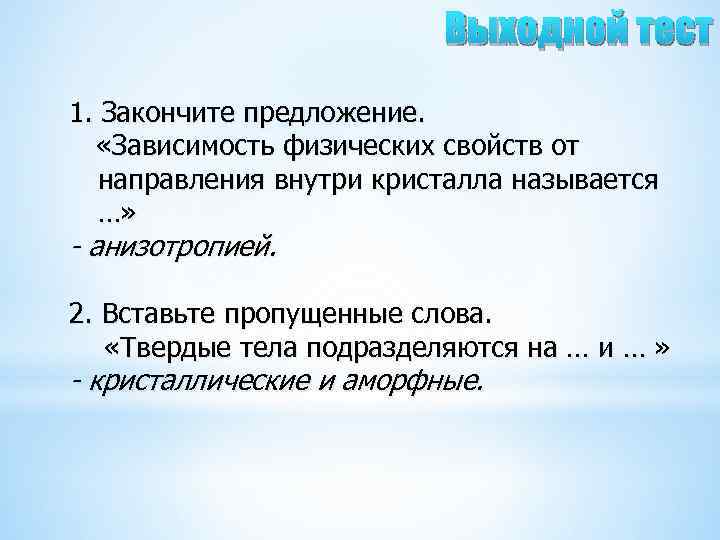 Выходной тест

1. Закончите предложение.
«Зависимость физических свойств от направления внутри кристалла называется …»
- анизотропией.

2. Вставьте пропущенные слова.
«Твердые тела подразделяются на … и … »
- кристаллические и аморфные.